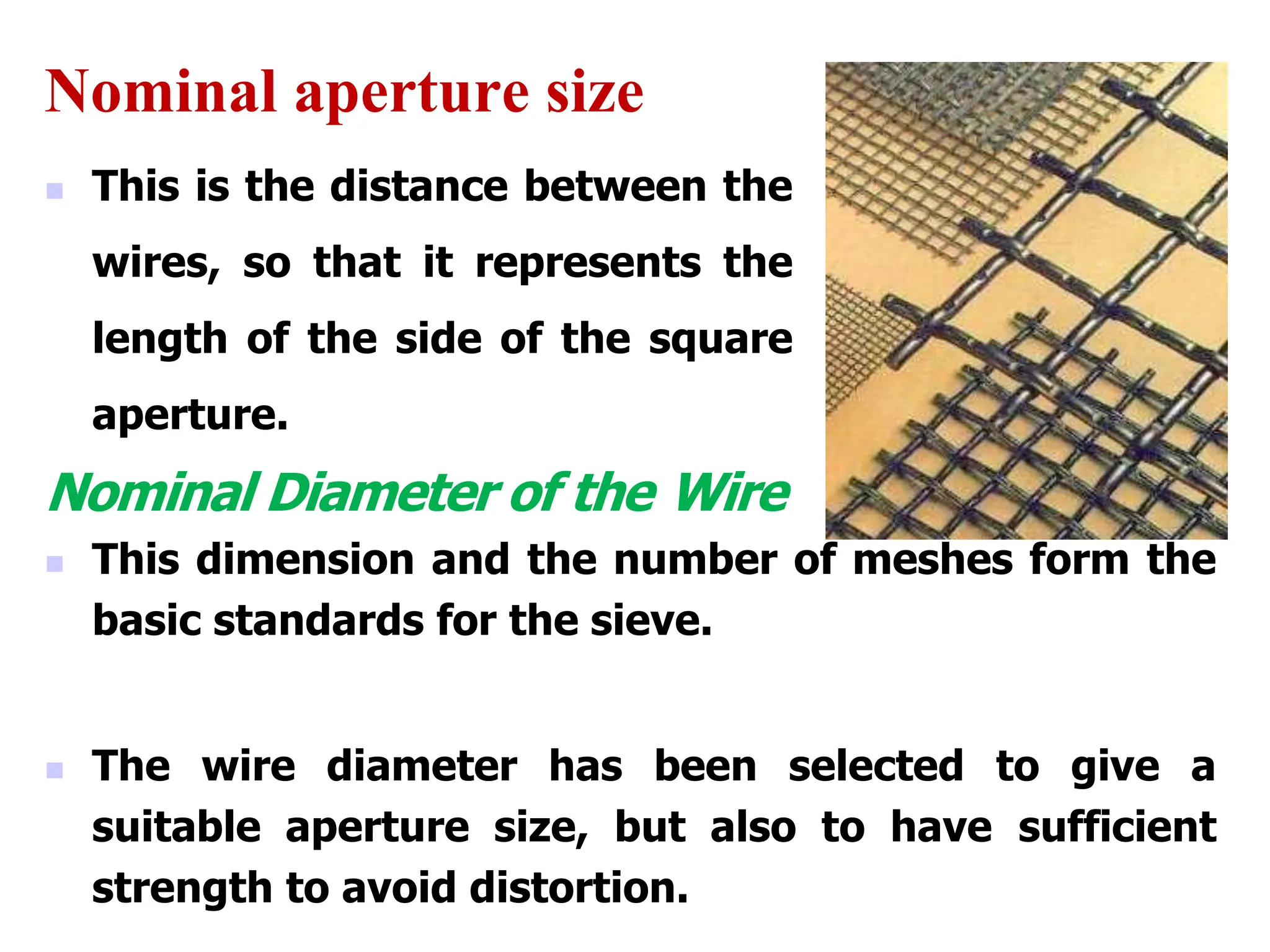 Nominal aperture size

This is the distance between the wires, so that it represents the length of the side of the square aperture.

Nominal Diameter of the Wire

This dimension and the number of meshes form the basic standards for the sieve.

The wire diameter has been selected to give a suitable aperture size, but also to have sufficient strength to avoid distortion.